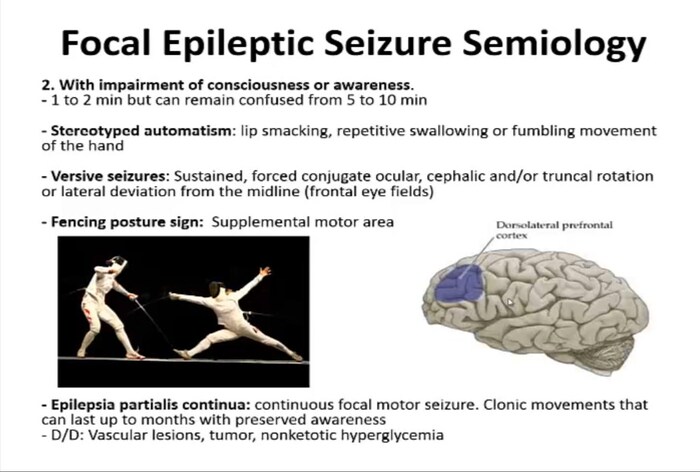 Focal Epileptic Seizure Semiology

2. With impairment of consciousness or awareness.
- 1 to 2 min but can remain confused from 5 to 10 min

- Stereotyped automatism: lip smacking, repetitive swallowing or fumbling movement of the hand

- Versive seizures: Sustained, forced conjugate ocular, cephalic and/or truncal rotation or lateral deviation from the midline (frontal eye fields)

- Fencing posture sign: Supplemental motor area

Dorsolateral prefrontal cortex

- Epilepsia partialis continua: continuous focal motor seizure. Clonic movements that can last up to months with preserved awareness
- D/D: Vascular lesions, tumor, nonketotic hyperglycemia